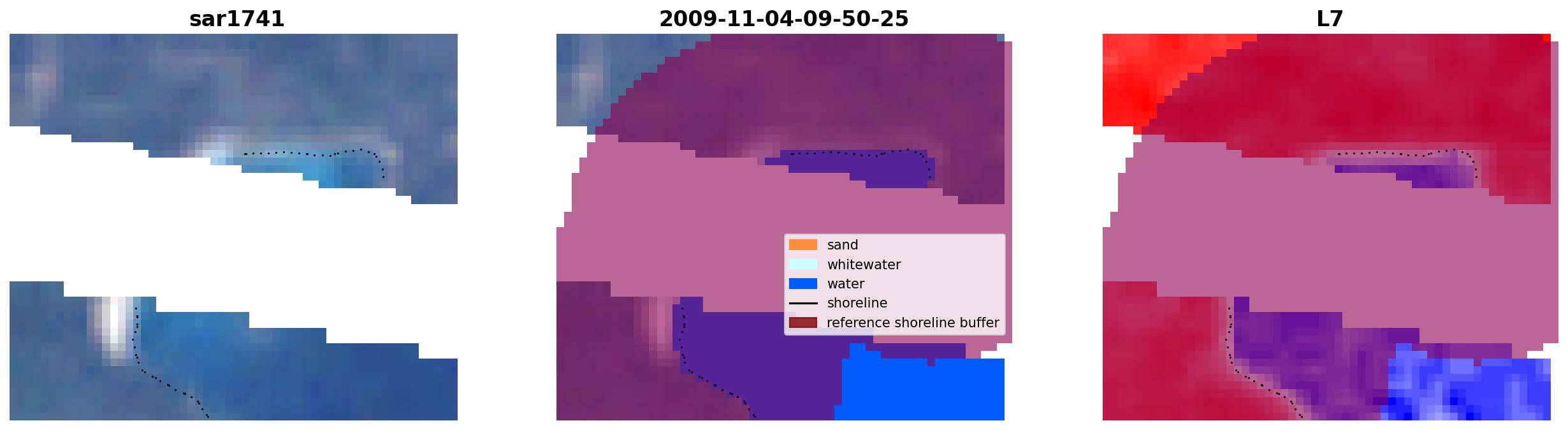 sar1741

2009-11-04-09-50-25

sand
whitewater
water
shoreline
reference shoreline buffer

L7